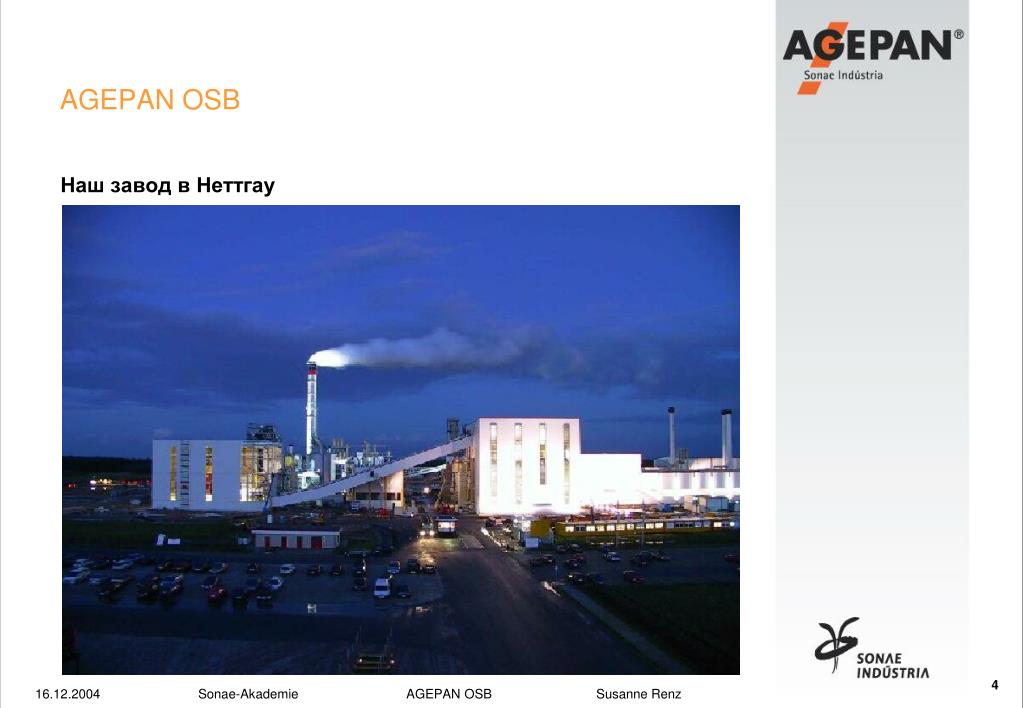 AGEPAN®
Sonae Indústria

AGEPAN OSB

Наш завод в Неттгау

SONAE
INDÚSTRIA

16.12.2004 Sonae-Akademie AGEPAN OSB Susanne Renz

4